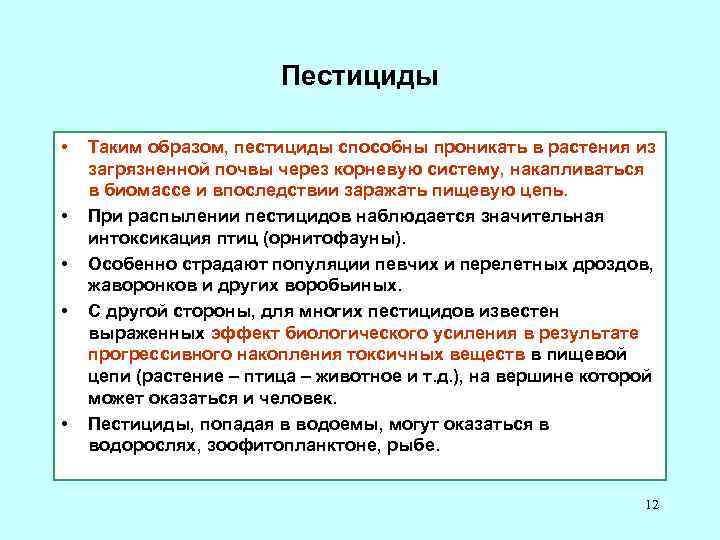 Пестициды

• Таким образом, пестициды способны проникать в растения из загрязненной почвы через корневую систему, накапливаться в биомассе и впоследствии заражать пищевую цепь.

• При распылении пестицидов наблюдается значительная интоксикация птиц (орнитофауны).

• Особенно страдают популяции певчих и перелетных дроздов, жаворонков и других воробьиных.

• С другой стороны, для многих пестицидов известен выраженных эффект биологического усиления в результате прогрессивного накопления токсичных веществ в пищевой цепи (растение – птица – животное и т.д.), на вершине которой может оказаться и человек.

• Пестициды, попадая в водоемы, могут оказаться в водорослях, зоофитопланктоне, рыбе.

12